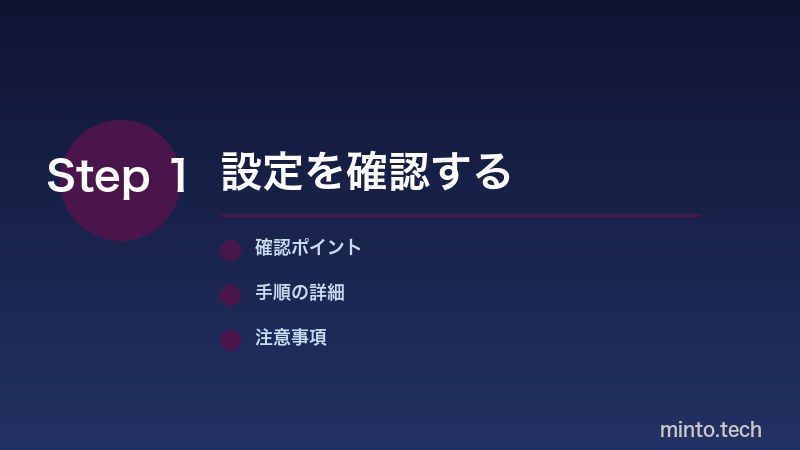 Step 1 設定を確認する

確認ポイント

手順の詳細

注意事項

minto.tech